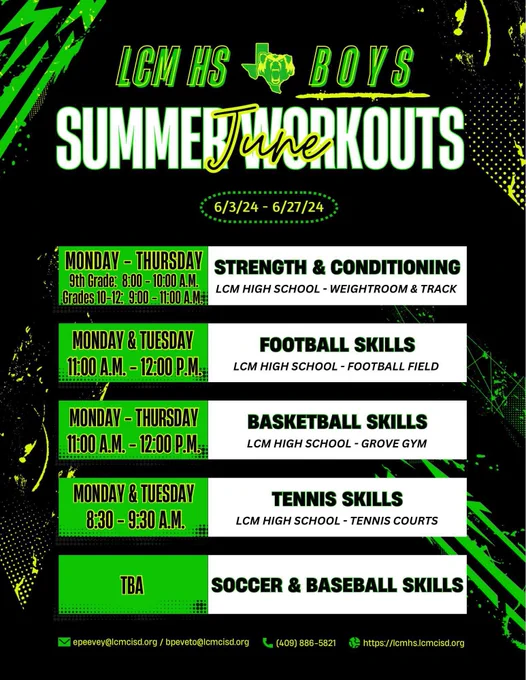 LCM HS BOYS

SUMMER WORKOUTS

June

6/3/24 - 6/27/24

MONDAY - THURSDAY
9th Grade: 8:00 - 10:00 A.M.
Grades 10-12: 9:00 - 11:00 A.M.

STRENGTH & CONDITIONING
LCM HIGH SCHOOL - WEIGHTROOM & TRACK

MONDAY & TUESDAY
11:00 A.M. - 12:00 P.M.

FOOTBALL SKILLS
LCM HIGH SCHOOL - FOOTBALL FIELD

MONDAY - THURSDAY
11:00 A.M. - 12:00 P.M.

BASKETBALL SKILLS
LCM HIGH SCHOOL - GROVE GYM

MONDAY & TUESDAY
8:30 - 9:30 A.M.

TENNIS SKILLS
LCM HIGH SCHOOL - TENNIS COURTS

TBA

SOCCER & BASEBALL SKILLS

epeevey@lcmcisd.org / bpeveto@lcmcisd.org (409) 886-5821 https://lcmhs.lcmcisd.org